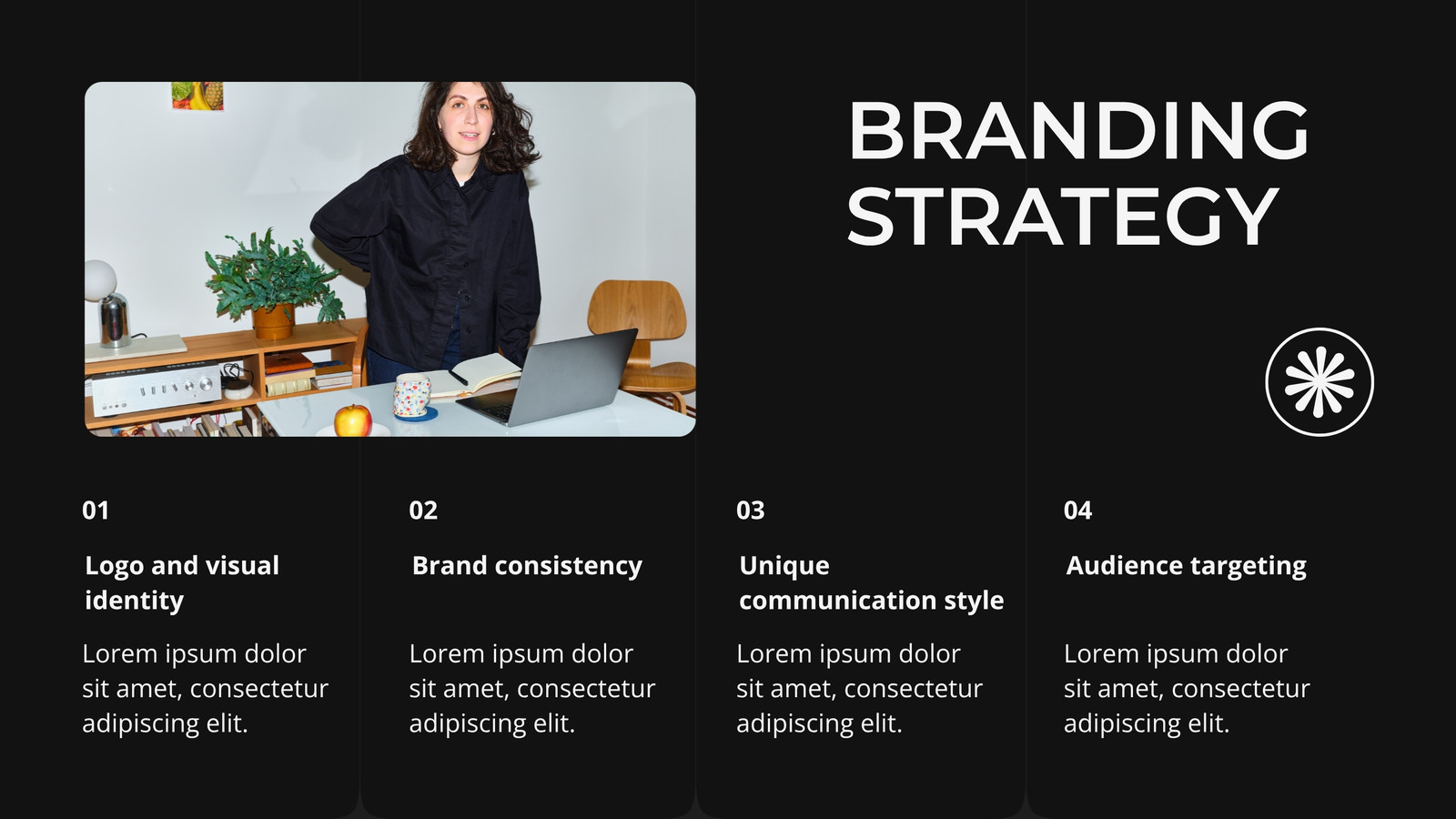 BRANDING STRATEGY

01

Logo and visual identity

Lorem ipsum dolor sit amet, consectetur adipiscing elit.

02

Brand consistency

Lorem ipsum dolor sit amet, consectetur adipiscing elit.

03

Unique communication style

Lorem ipsum dolor sit amet, consectetur adipiscing elit.

04

Audience targeting

Lorem ipsum dolor sit amet, consectetur adipiscing elit.